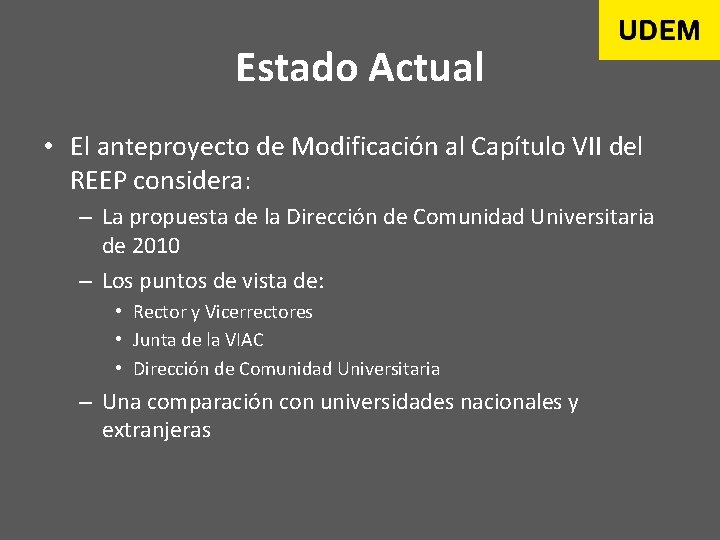 UDEM

Estado Actual

• El anteproyecto de Modificación al Capítulo VII del REEP considera:
– La propuesta de la Dirección de Comunidad Universitaria de 2010
– Los puntos de vista de:
• Rector y Vicerrectores
• Junta de la VIAC
• Dirección de Comunidad Universitaria
– Una comparación con universidades nacionales y extranjeras